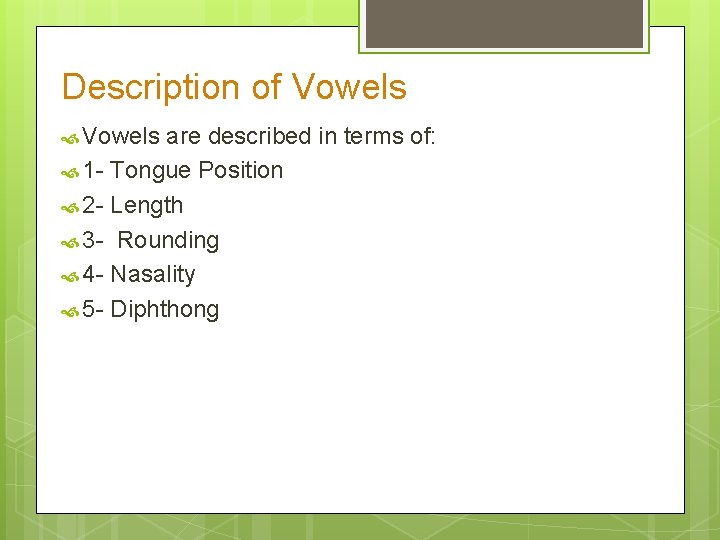 Description of Vowels

Vowels are described in terms of:

1- Tongue Position

2- Length

3- Rounding

4- Nasality

5- Diphthong